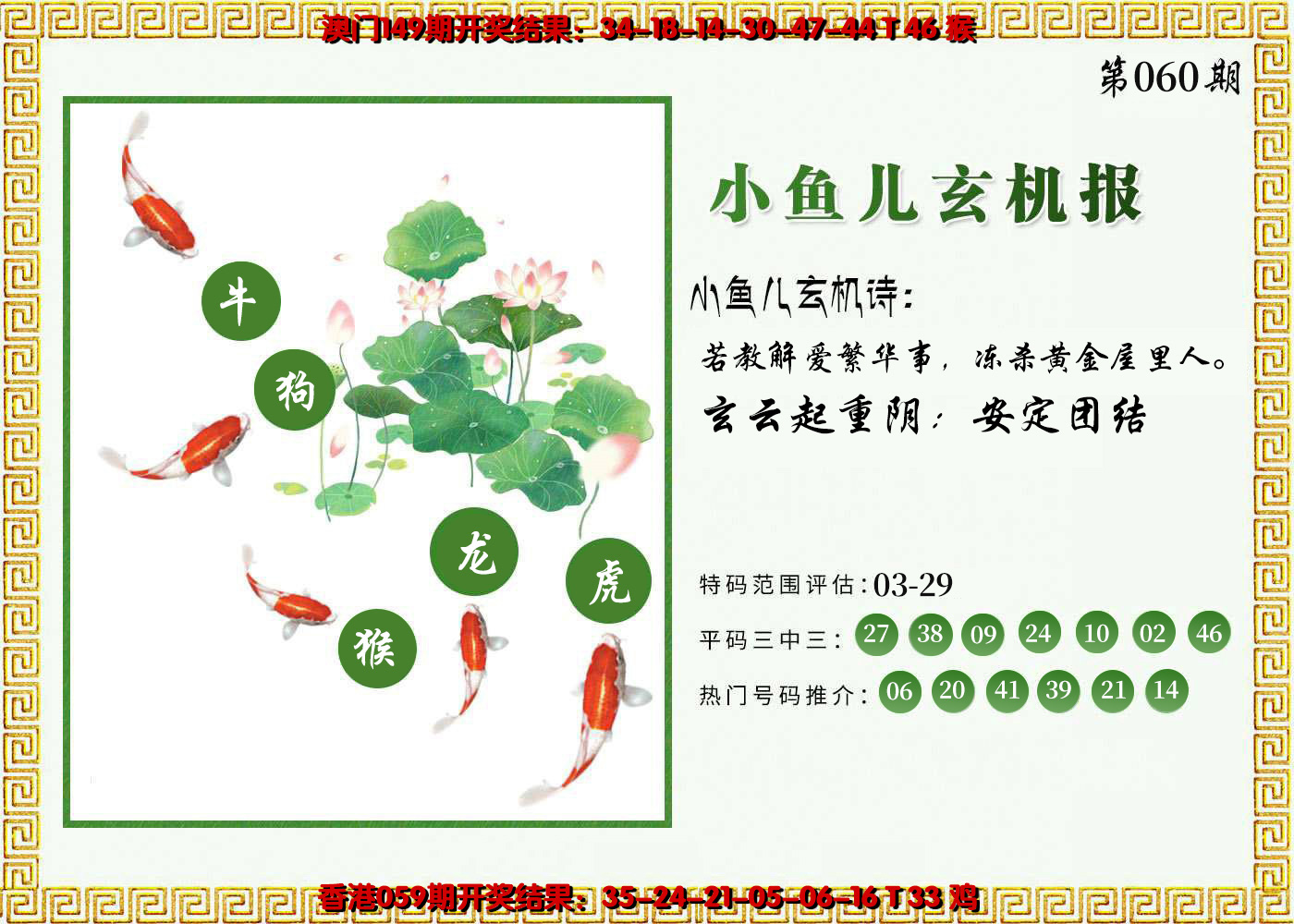 澳门149期开奖结果：34-18-14-30-47-44 T 46 猴

第060期

牛
狗
龙
虎
猴

小鱼儿玄机报

小鱼儿玄机诗：

若教解爱繁华事，冻杀黄金屋里人。

玄云起重阴：安定团结

特码范围评估：03-29

平码三中三：27 38 09 24 10 02 46

热门号码推介：06 20 41 39 21 14

香港059期开奖结果：35-24-21-05-06-16 T 33 鸡